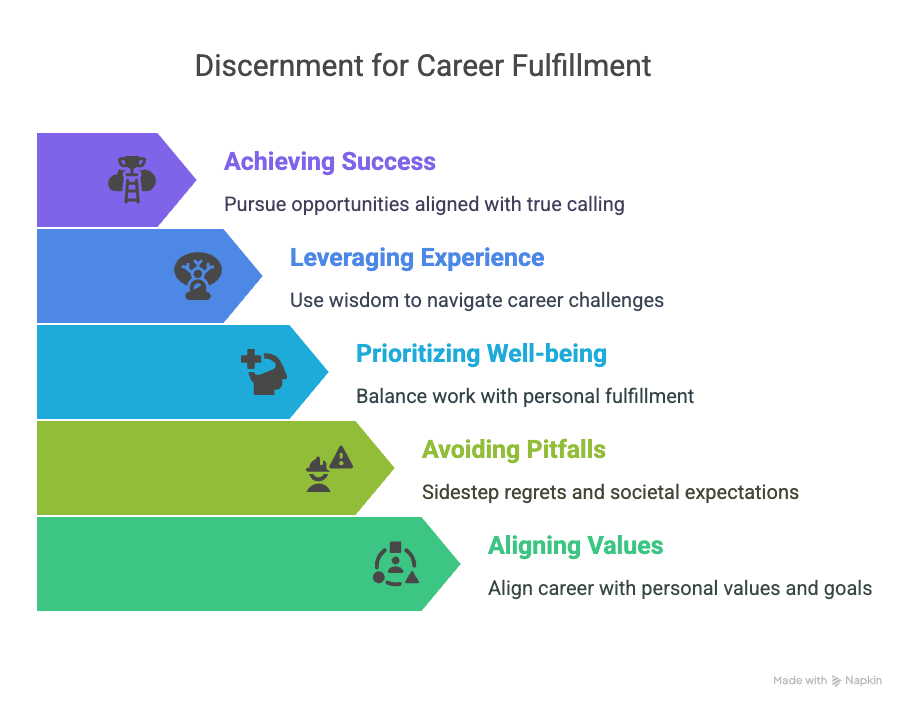 Discernment for Career Fulfillment

Achieving Success

Pursue opportunities aligned with true calling

Leveraging Experience

Use wisdom to navigate career challenges

Prioritizing Well-being

Balance work with personal fulfillment

Avoiding Pitfalls

Sidestep regrets and societal expectations

Aligning Values

Align career with personal values and goals

Made with Napkin